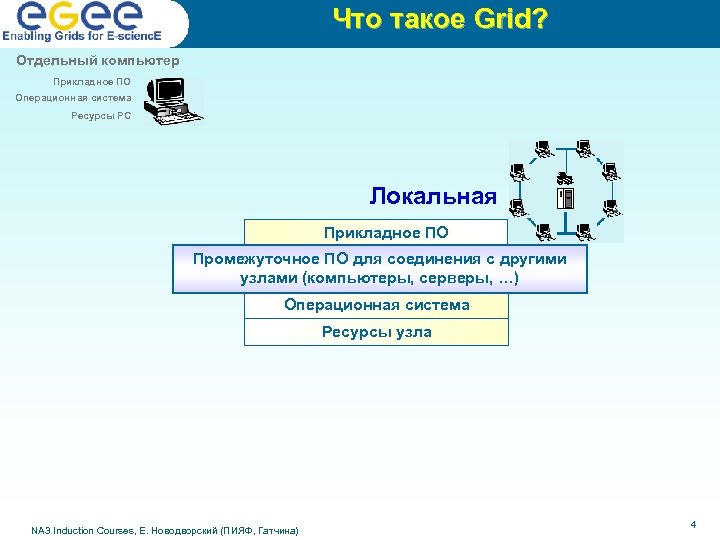 eGee
Enabling Grids for E-sciencE

Что такое Grid?

Отдельный компьютер

Прикладное ПО
Операционная система
Ресурсы PC

Локальная

Прикладное ПО

Промежуточное ПО для соединения с другими узлами (компьютеры, серверы, …)

Операционная система

Ресурсы узла

NA3 Induction Courses, Е. Новодворский (ПИЯФ, Гатчина)

4